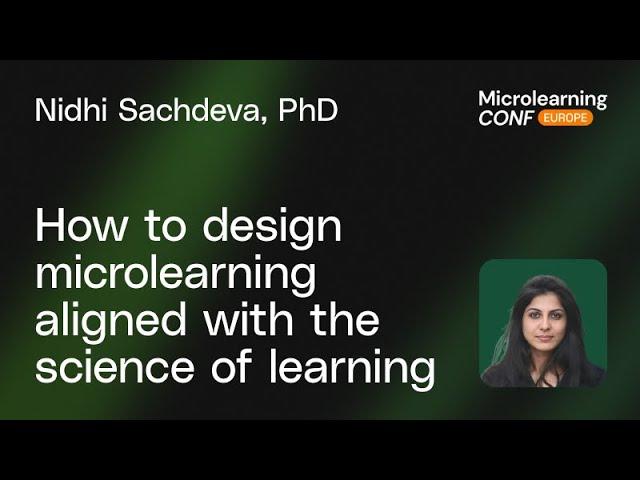 Nidhi Sachdeva, PhD

Microlearning CONF EUROPE

How to design microlearning aligned with the science of learning